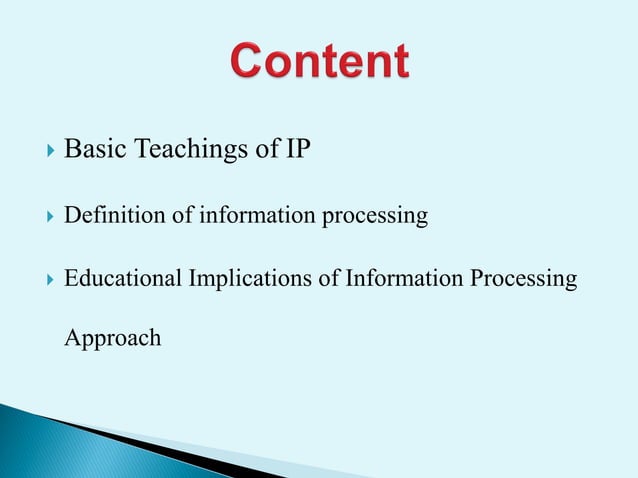 Content

Basic Teachings of IP

Definition of information processing

Educational Implications of Information Processing Approach